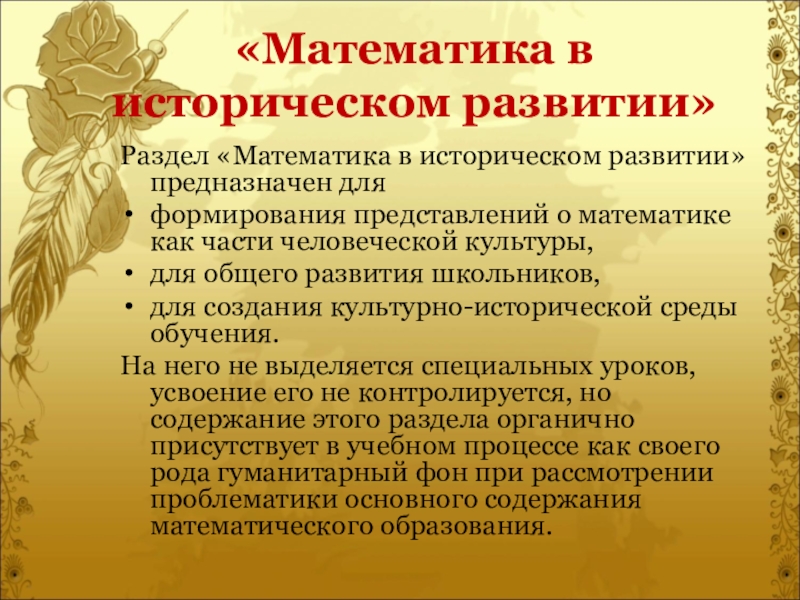 «Математика в историческом развитии»

Раздел «Математика в историческом развитии» предназначен для

• формирования представлений о математике как части человеческой культуры,
• для общего развития школьников,
• для создания культурно-исторической среды обучения.

На него не выделяется специальных уроков, усвоение его не контролируется, но содержание этого раздела органично присутствует в учебном процессе как своего рода гуманитарный фон при рассмотрении проблематики основного содержания математического образования.